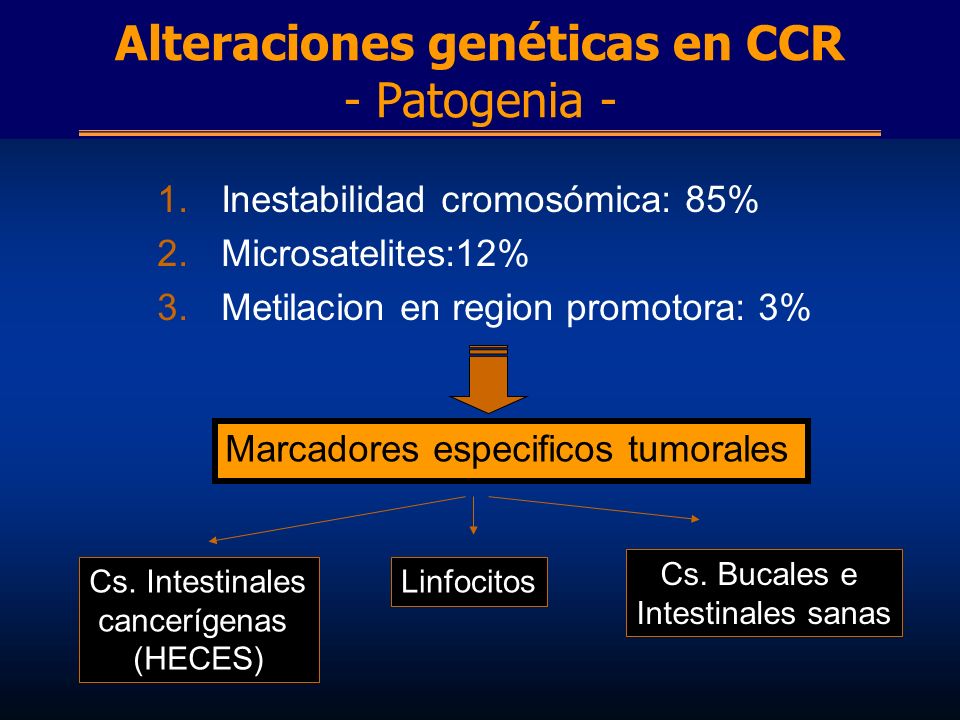 Alteraciones genéticas en CCR
- Patogenia -

1. Inestabilidad cromosómica: 85%
2. Microsatelites:12%
3. Metilacion en region promotora: 3%

Marcadores especificos tumorales

Cs. Intestinales cancerígenas (HECES)

Linfocitos

Cs. Bucales e Intestinales sanas